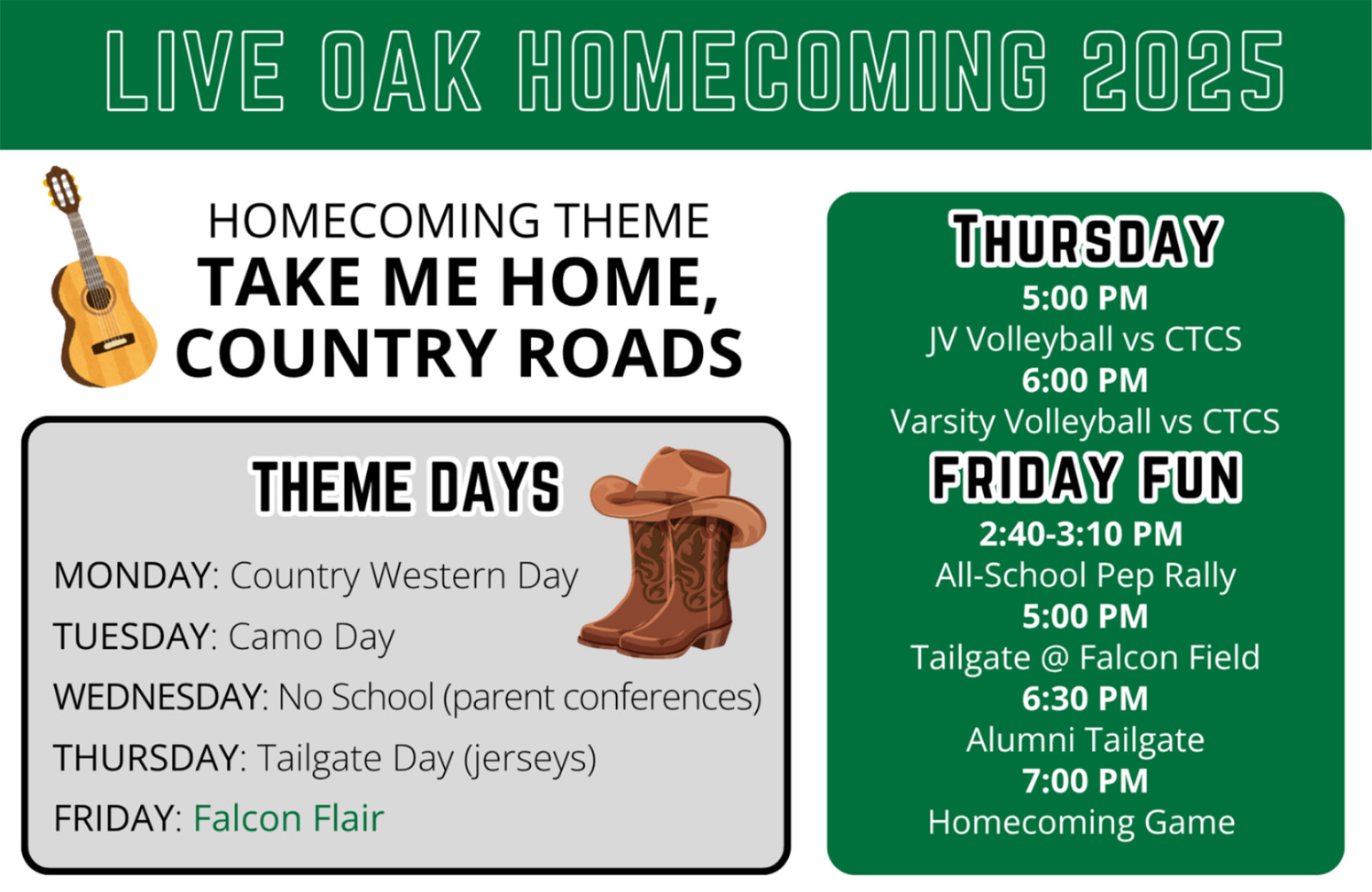 LIVE OAK HOMECOMING 2025

HOMECOMING THEME
TAKE ME HOME, COUNTRY ROADS

THEME DAYS

MONDAY: Country Western Day

TUESDAY: Camo Day

WEDNESDAY: No School (parent conferences)

THURSDAY: Tailgate Day (jerseys)

FRIDAY: Falcon Flair

THURSDAY
5:00 PM
JV Volleyball vs CTCS
6:00 PM
Varsity Volleyball vs CTCS

FRIDAY FUN
2:40-3:10 PM
All-School Pep Rally
5:00 PM
Tailgate @ Falcon Field
6:30 PM
Alumni Tailgate
7:00 PM
Homecoming Game